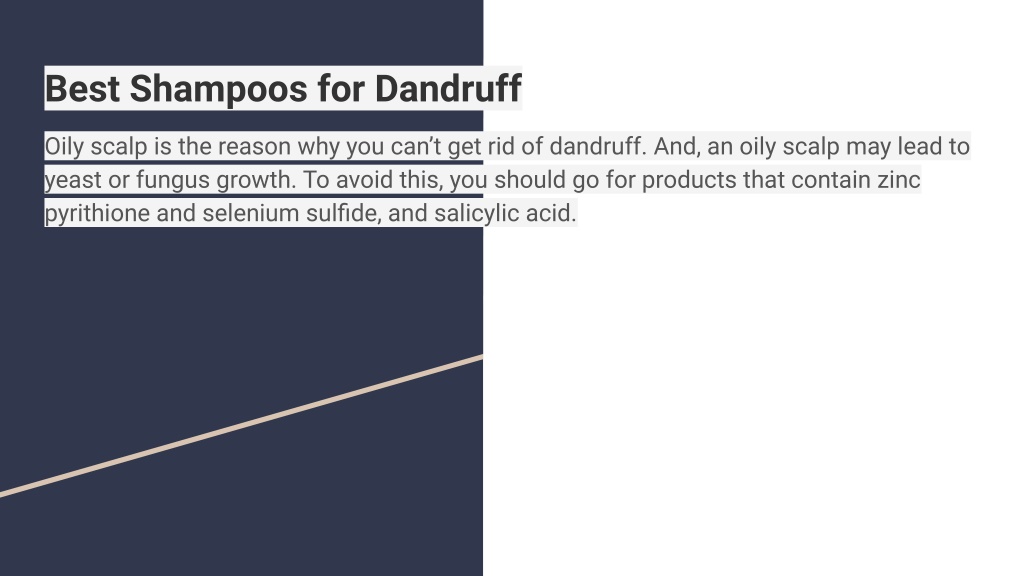 Best Shampoos for Dandruff

Oily scalp is the reason why you can't get rid of dandruff. And, an oily scalp may lead to yeast or fungus growth. To avoid this, you should go for products that contain zinc pyrithione and selenium sulfide, and salicylic acid.